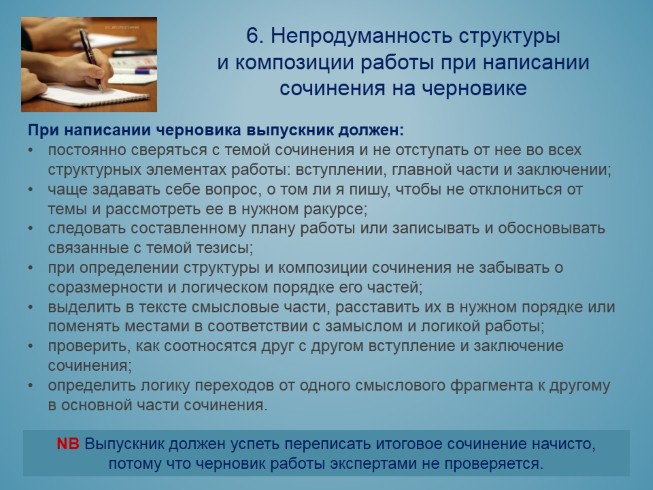 6. Непродуманность структуры и композиции работы при написании сочинения на черновике

При написании черновика выпускник должен:
• постоянно сверяться с темой сочинения и не отступать от нее во всех структурных элементах работы: вступлении, главной части и заключении;
• чаще задавать себе вопрос, о том ли я пишу, чтобы не отклониться от темы и рассмотреть ее в нужном ракурсе;
• следовать составленному плану работы или записывать и обосновывать связанные с темой тезисы;
• при определении структуры и композиции сочинения не забывать о соразмерности и логическом порядке его частей;
• выделить в тексте смысловые части, расставить их в нужном порядке или поменять местами в соответствии с замыслом и логикой работы;
• проверить, как соотносятся друг с другом вступление и заключение сочинения;
• определить логику переходов от одного смыслового фрагмента к другому в основной части сочинения.

NB Выпускник должен успеть переписать итоговое сочинение начисто, потому что черновик работы экспертами не проверяется.